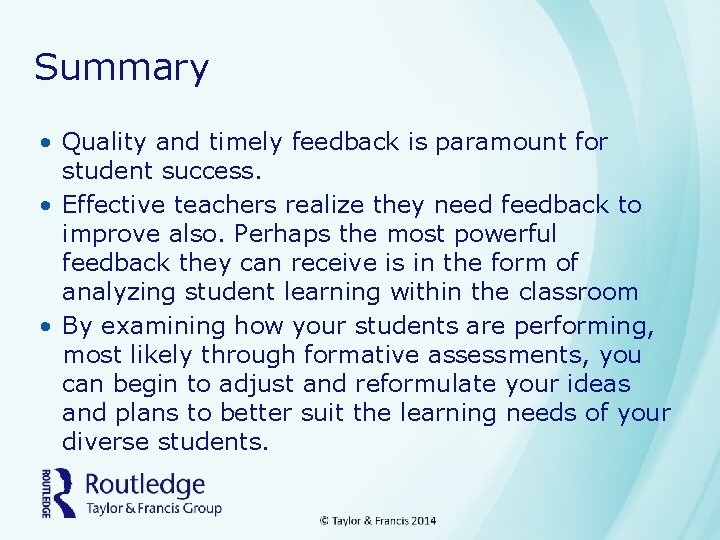 Summary

• Quality and timely feedback is paramount for student success.
• Effective teachers realize they need feedback to improve also. Perhaps the most powerful feedback they can receive is in the form of analyzing student learning within the classroom
• By examining how your students are performing, most likely through formative assessments, you can begin to adjust and reformulate your ideas and plans to better suit the learning needs of your diverse students.

ROUTLEDGE
Routledge
Taylor & Francis Group

© Taylor & Francis 2014